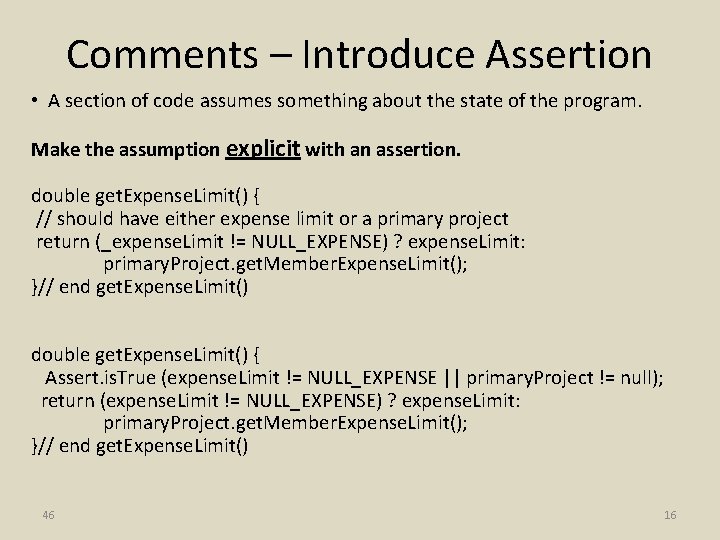 Comments – Introduce Assertion

• A section of code assumes something about the state of the program.

Make the assumption explicit with an assertion.

double getExpenseLimit() {
// should have either expense limit or a primary project
return (_expenseLimit != NULL_EXPENSE) ? expenseLimit:
primaryProject.getMemberExpenseLimit();
}// end getExpenseLimit()

double getExpenseLimit() {
Assert.isTrue (expenseLimit != NULL_EXPENSE || primaryProject != null);
return (expenseLimit != NULL_EXPENSE) ? expenseLimit:
primaryProject.getMemberExpenseLimit();
}// end getExpenseLimit()

46

16